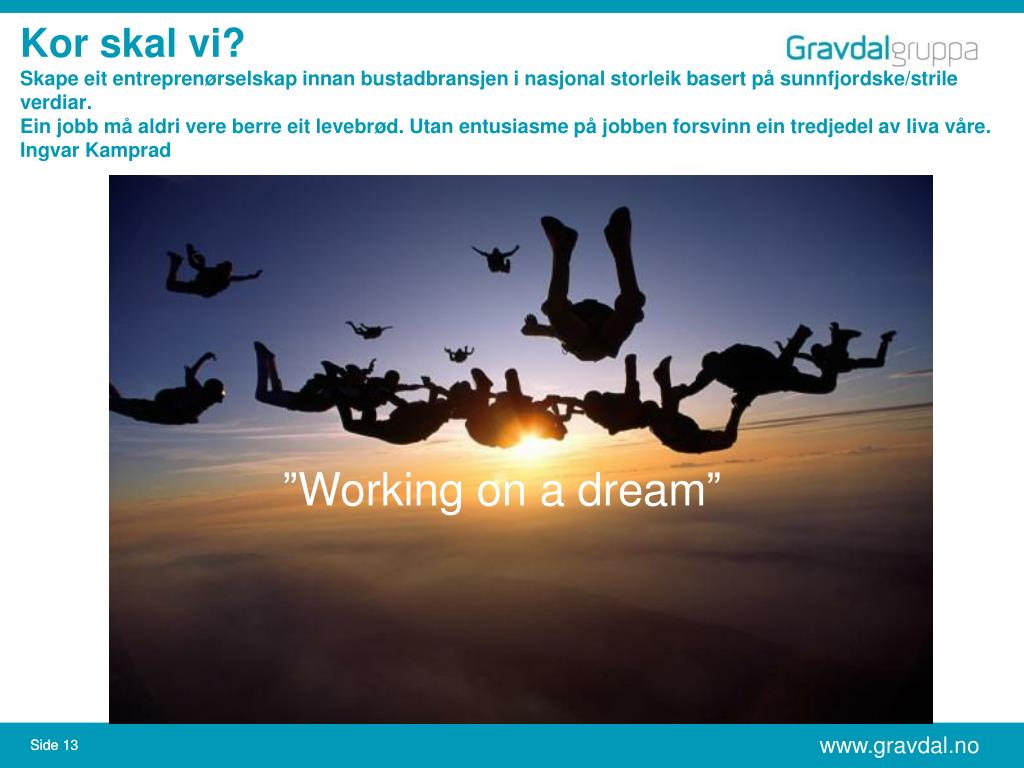 Kor skal vi?

Gravdalgruppa

Skape eit entreprenørselskap innan bustadbransjen i nasjonal storleik basert på sunnfjordske/strile verdiar.
Ein jobb må aldri vere berre eit levebrød. Utan entusiasme på jobben forsvinn ein tredjedel av liva våre. Ingvar Kamprad

”Working on a dream”

Side 13

www.gravdal.no